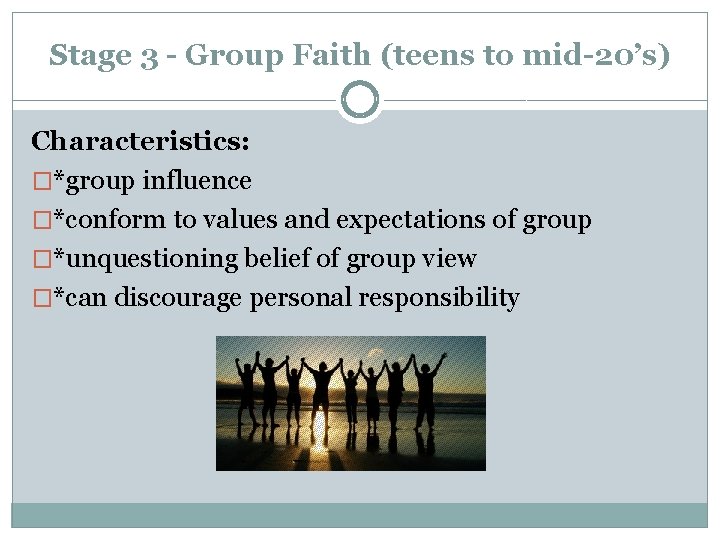 Stage 3 - Group Faith (teens to mid-20's)

Characteristics:
□*group influence
□*conform to values and expectations of group
□*unquestioning belief of group view
□*can discourage personal responsibility